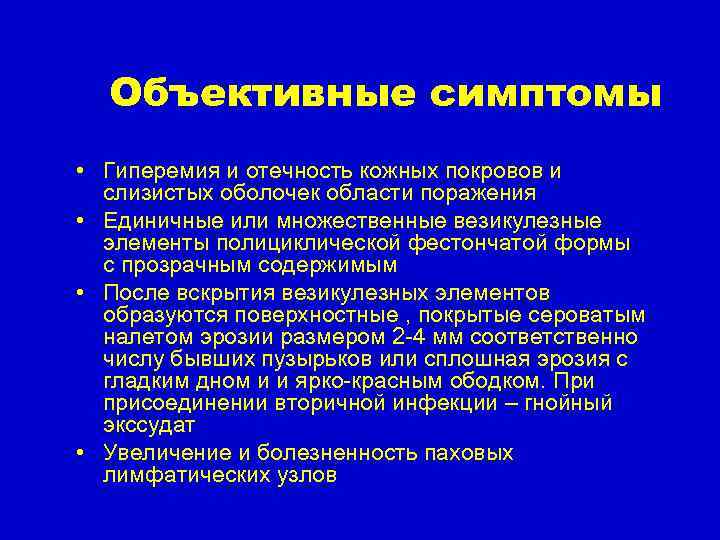 Объективные симптомы

• Гиперемия и отечность кожных покровов и слизистых оболочек области поражения
• Единичные или множественные везикулезные элементы полициклической фестончатой формы с прозрачным содержимым
• После вскрытия везикулезных элементов образуются поверхностные , покрытые сероватым налетом эрозии размером 2-4 мм соответственно числу бывших пузырьков или сплошная эрозия с гладким дном и и ярко-красным ободком. При присоединении вторичной инфекции – гнойный экссудат
• Увеличение и болезненность паховых лимфатических узлов